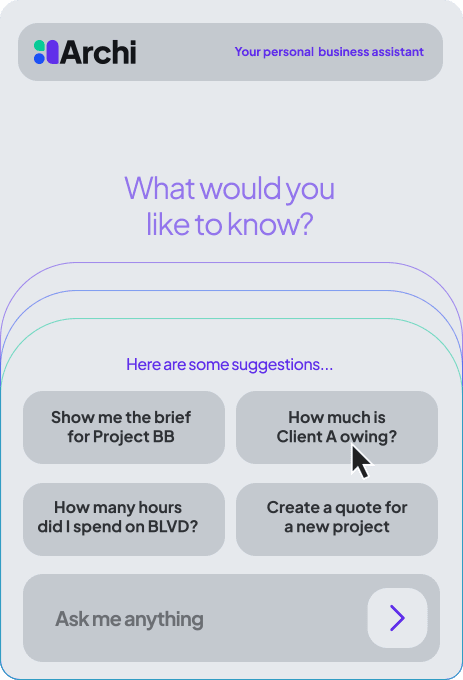 Archi

Your personal business assistant

What would you like to know?

Here are some suggestions...

Show me the brief for Project BB

How much is Client A owing?

How many hours did I spend on BLVD?

Create a quote for a new project

Ask me anything